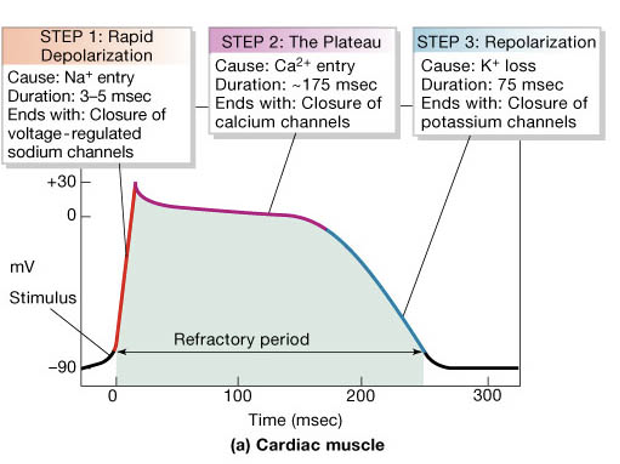 STEP 1: Rapid Depolarization
Cause: $Na^+$ entry
Duration: 3–5 msec
Ends with: Closure of voltage-regulated sodium channels

STEP 2: The Plateau
Cause: $Ca^{2+}$ entry
Duration: ~175 msec
Ends with: Closure of calcium channels

STEP 3: Repolarization
Cause: $K^+$ loss
Duration: 75 msec
Ends with: Closure of potassium channels

+30
0
mV
Stimulus
–90

Refractory period

0
100
200
300
Time (msec)

(a) Cardiac muscle